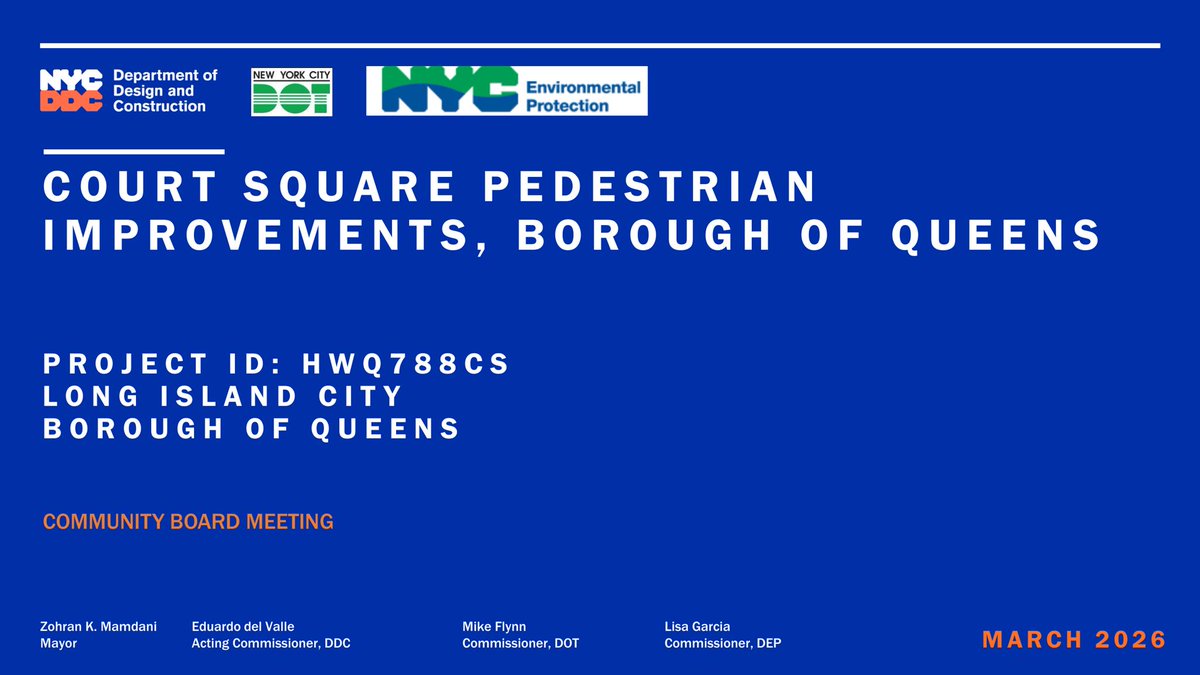 NYC DDC Department of Design and Construction

NEW YORK CITY DOT

NYC Environmental Protection

COURT SQUARE PEDESTRIAN IMPROVEMENTS, BOROUGH OF QUEENS

PROJECT ID: HWQ788CS
LONG ISLAND CITY
BOROUGH OF QUEENS

COMMUNITY BOARD MEETING

Zohran K. Mamdani
Mayor

Eduardo del Valle
Acting Commissioner, DDC

Mike Flynn
Commissioner, DOT

Lisa Garcia
Commissioner, DEP

MARCH 2026